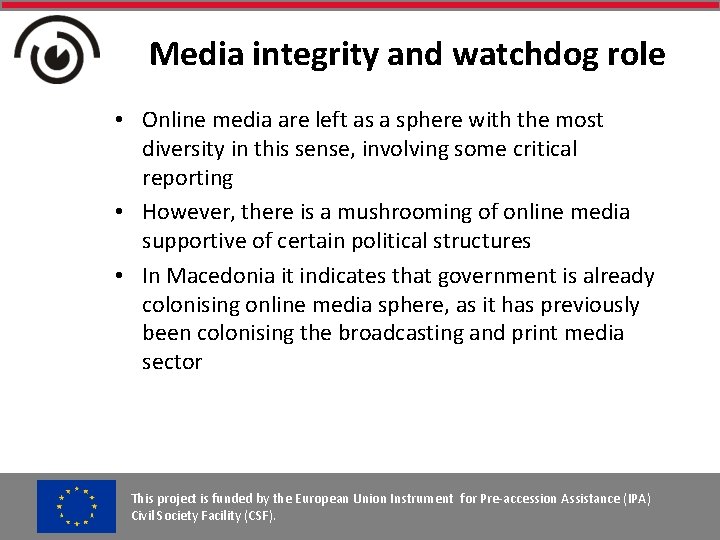 Media integrity and watchdog role

• Online media are left as a sphere with the most diversity in this sense, involving some critical reporting

• However, there is a mushrooming of online media supportive of certain political structures

• In Macedonia it indicates that government is already colonising online media sphere, as it has previously been colonising the broadcasting and print media sector

This project is funded by the European Union Instrument for Pre-accession Assistance (IPA) Civil Society Facility (CSF).